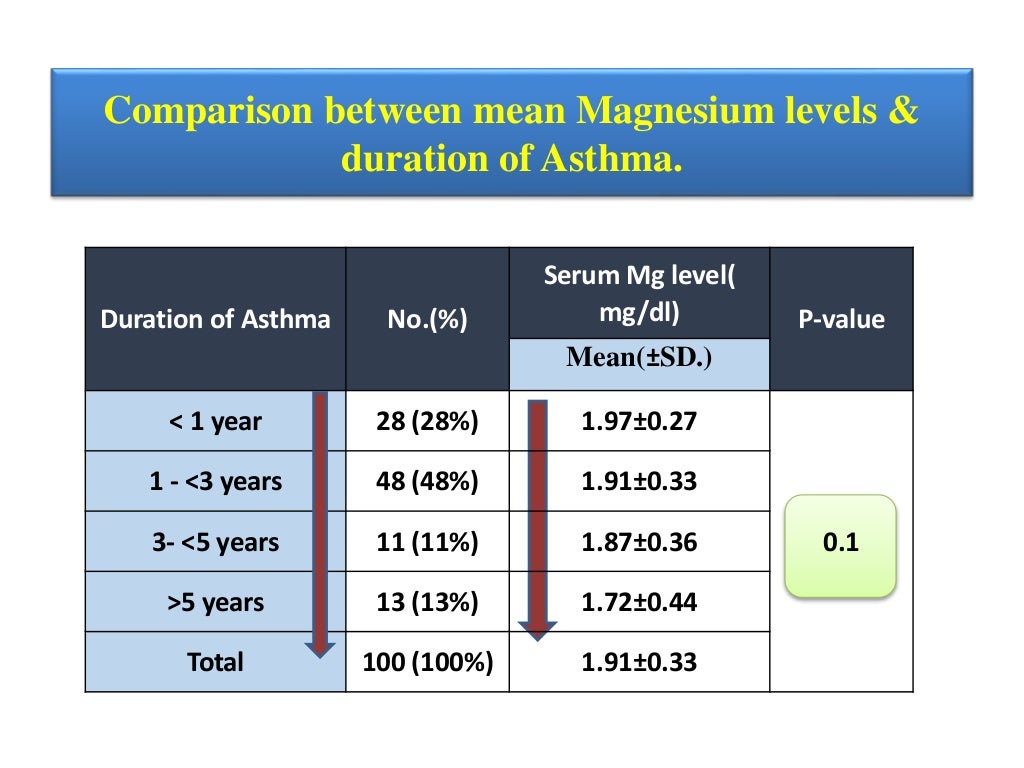 Comparison between mean Magnesium levels & duration of Asthma.

| Duration of Asthma | No.(%) | Serum Mg level( mg/dl) Mean(±SD.) | P-value |
|---|---|---|---|
| < 1 year | 28 (28%) | 1.97±0.27 | 0.1 |
| 1 - <3 years | 48 (48%) | 1.91±0.33 | |
| 3- <5 years | 11 (11%) | 1.87±0.36 | |
| >5 years | 13 (13%) | 1.72±0.44 | |
| Total | 100 (100%) | 1.91±0.33 | |